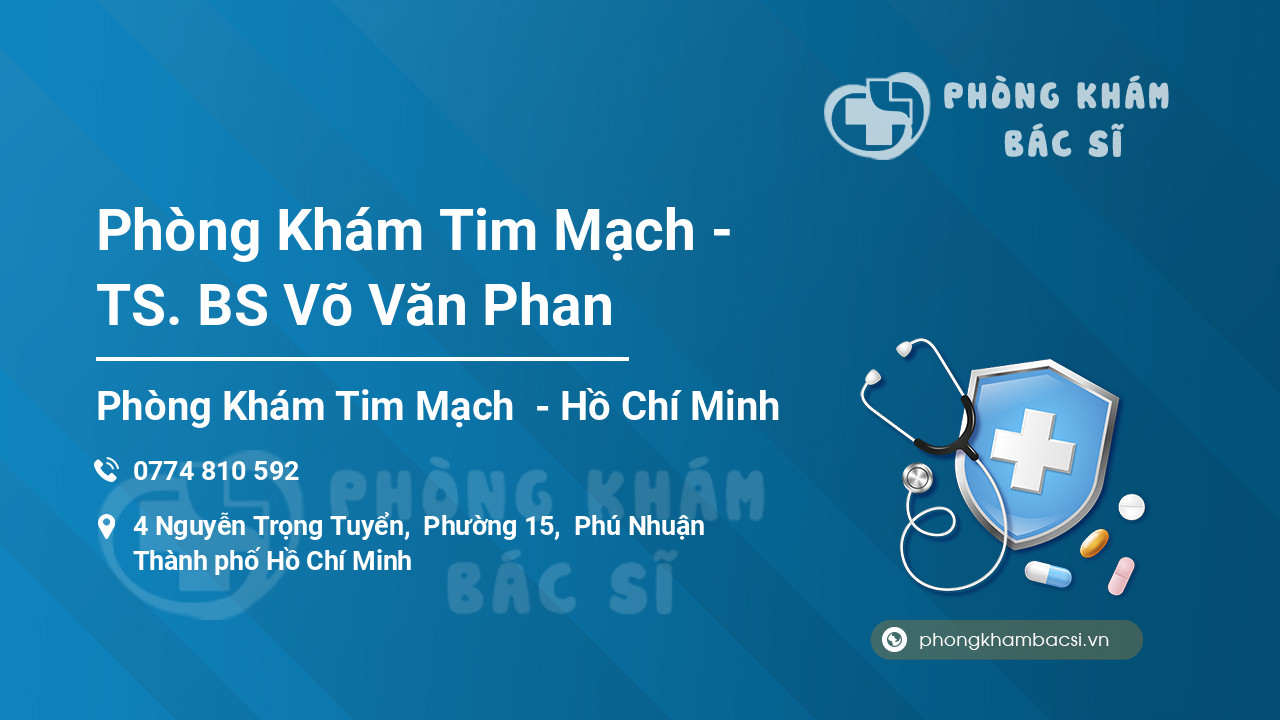 PHÒNG KHÁM BÁC SĨ

Phòng Khám Tim Mạch - TS. BS Võ Văn Phan

Phòng Khám Tim Mạch - Hồ Chí Minh

0774 810 592

4 Nguyễn Trọng Tuyển, Phường 15, Phú Nhuận Thành phố Hồ Chí Minh

PHÒNG KHÁM BÁC SĨ

phongkhambacsi.vn